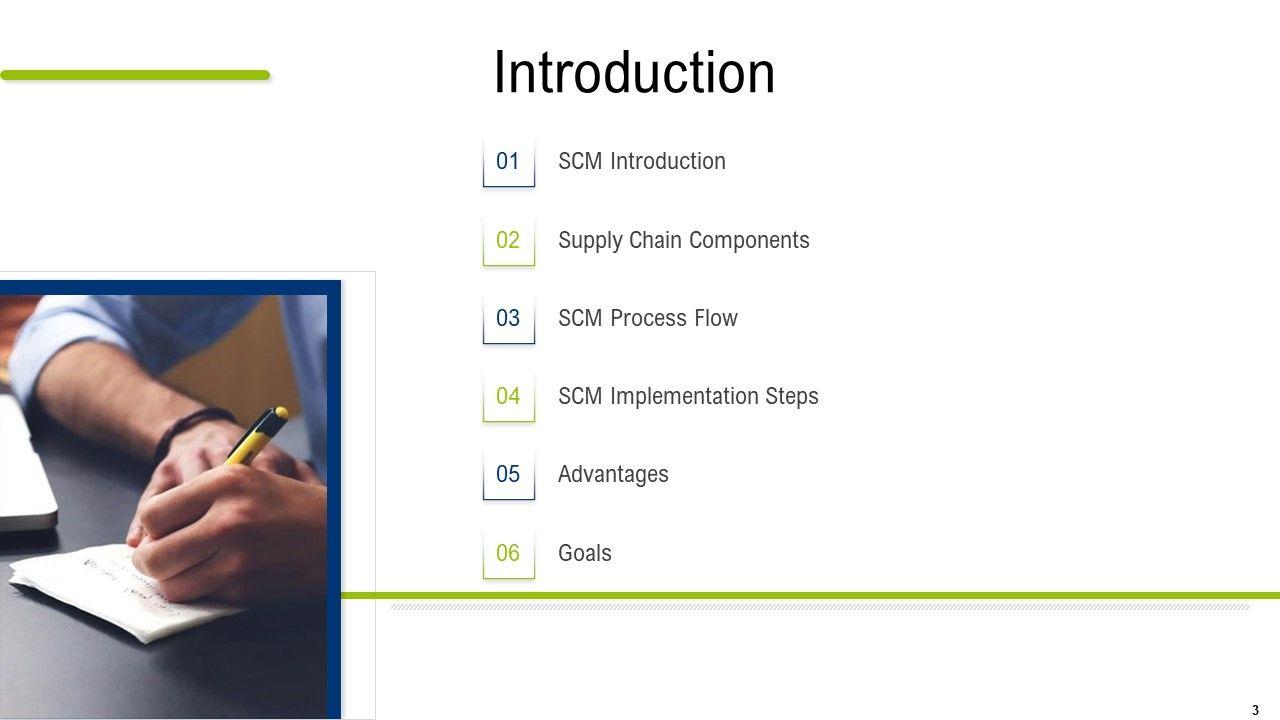 Introduction

01 SCM Introduction

02 Supply Chain Components

03 SCM Process Flow

04 SCM Implementation Steps

05 Advantages

06 Goals

3